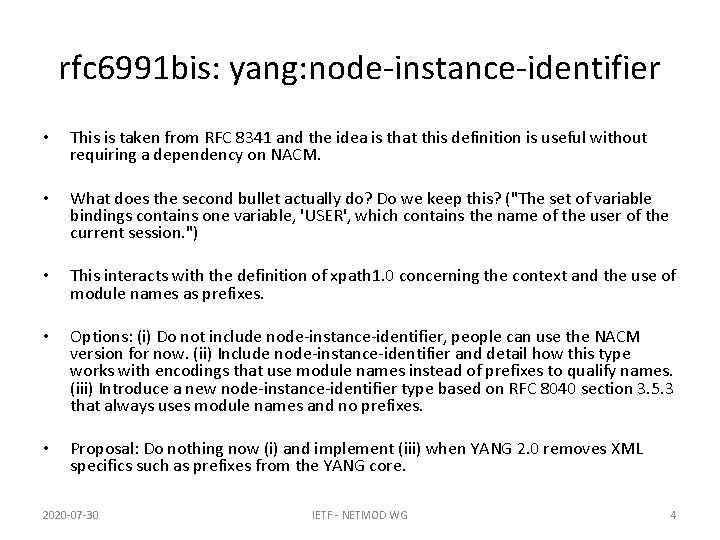 rfc6991bis: yang:node-instance-identifier

• This is taken from RFC 8341 and the idea is that this definition is useful without requiring a dependency on NACM.

• What does the second bullet actually do? Do we keep this? ("The set of variable bindings contains one variable, 'USER', which contains the name of the user of the current session.")

• This interacts with the definition of xpath1.0 concerning the context and the use of module names as prefixes.

• Options: (i) Do not include node-instance-identifier, people can use the NACM version for now. (ii) Include node-instance-identifier and detail how this type works with encodings that use module names instead of prefixes to qualify names. (iii) Introduce a new node-instance-identifier type based on RFC 8040 section 3.5.3 that always uses module names and no prefixes.

• Proposal: Do nothing now (i) and implement (iii) when YANG 2.0 removes XML specifics such as prefixes from the YANG core.

2020-07-30 IETF - NETMOD WG 4